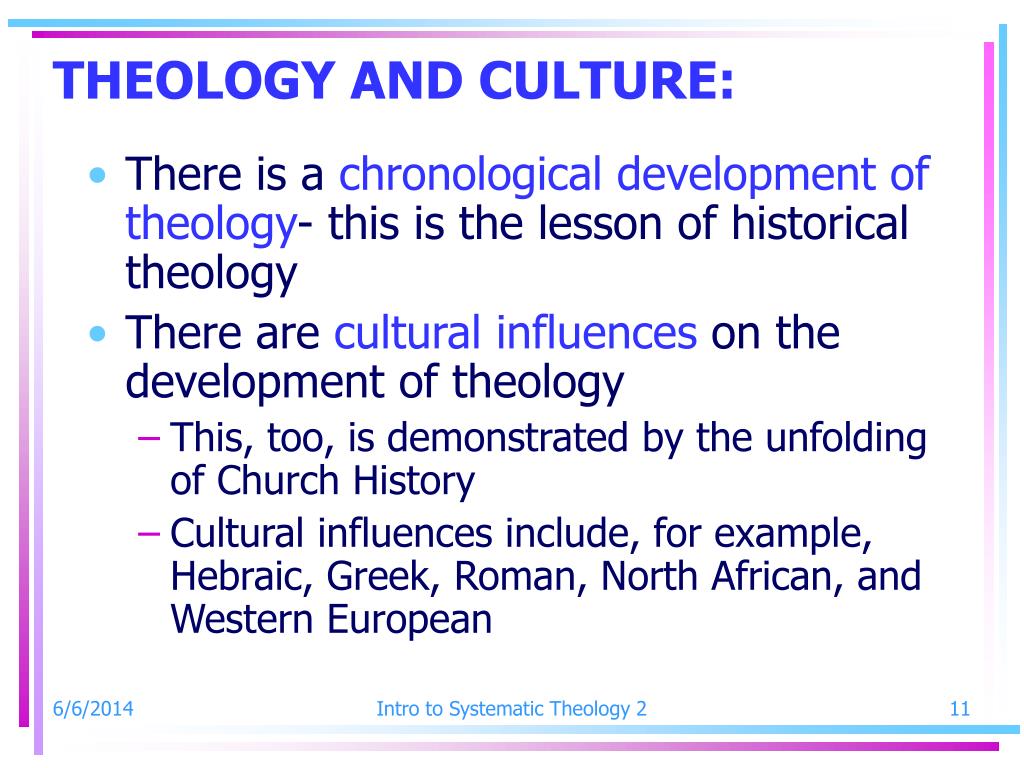 THEOLOGY AND CULTURE:

• There is a chronological development of theology- this is the lesson of historical theology

• There are cultural influences on the development of theology

– This, too, is demonstrated by the unfolding of Church History

– Cultural influences include, for example, Hebraic, Greek, Roman, North African, and Western European

6/6/2014

Intro to Systematic Theology 2

11